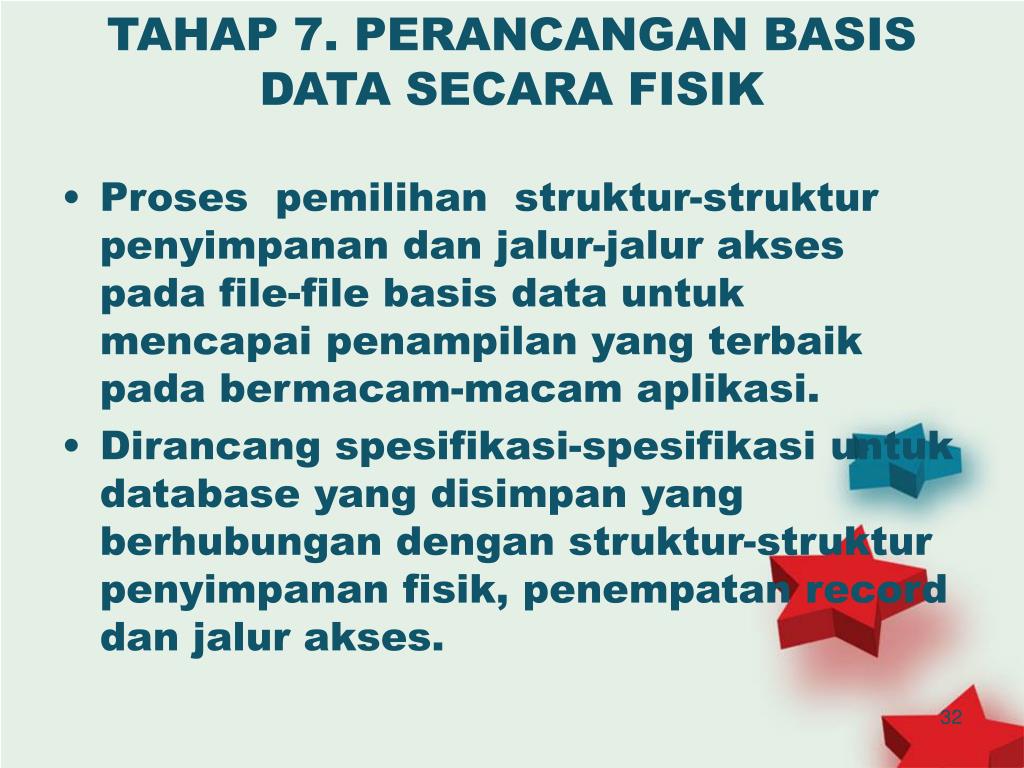 TAHAP 7. PERANCANGAN BASIS DATA SECARA FISIK

• Proses pemilihan struktur-struktur penyimpanan dan jalur-jalur akses pada file-file basis data untuk mencapai penampilan yang terbaik pada bermacam-macam aplikasi.

• Dirancang spesifikasi-spesifikasi untuk database yang disimpan yang berhubungan dengan struktur-struktur penyimpanan fisik, penempatan record dan jalur akses.

32